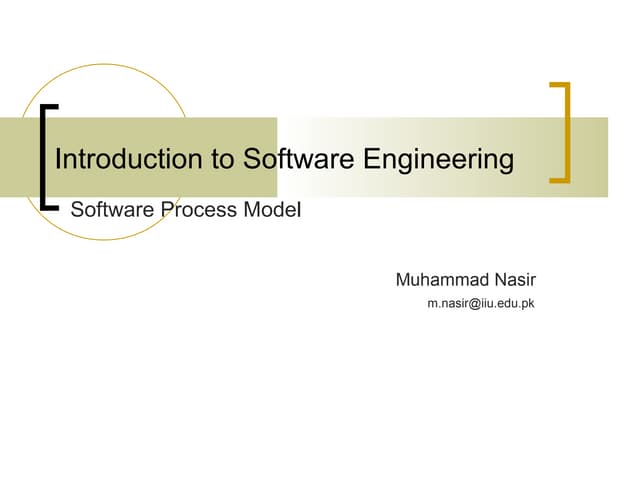 Introduction to Software Engineering

Software Process Model

Muhammad Nasir

m.nasir@iiu.edu.pk